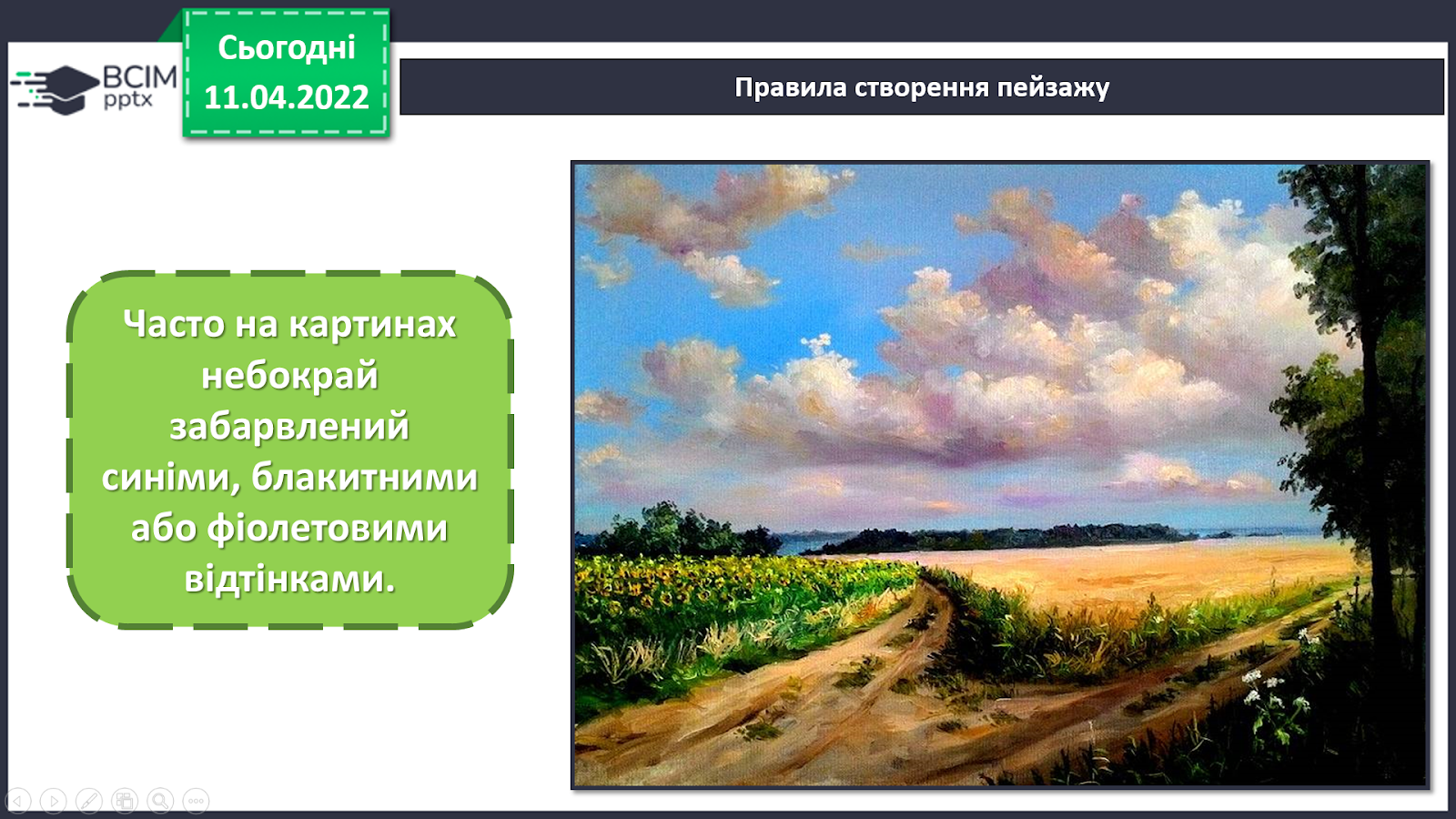 ВСІМ pptx

Сьогодні
11.04.2022

Правила створення пейзажу

Часто на картинах небокрай забарвлений синіми, блакитними або фіолетовими відтінками.